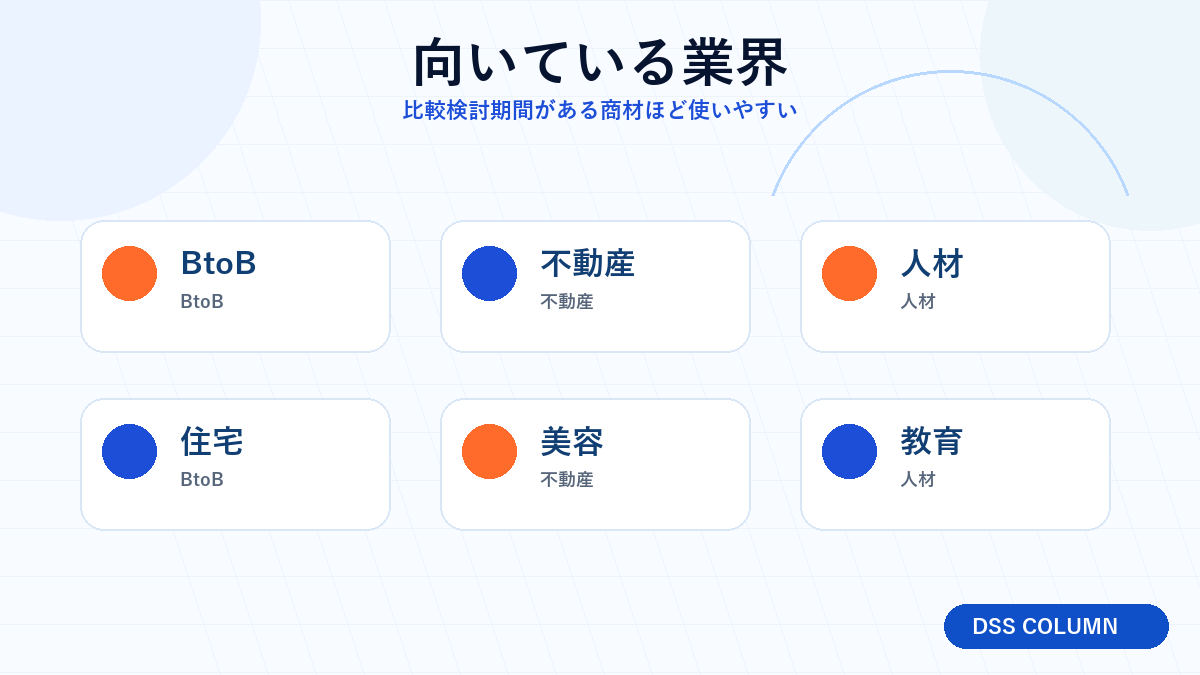 向いている業界
比較検討期間がある商材ほど使いやすい

BtoB
BtoB

不動産
不動産

人材
人材

住宅
BtoB

美容
不動産

教育
人材

DSS COLUMN